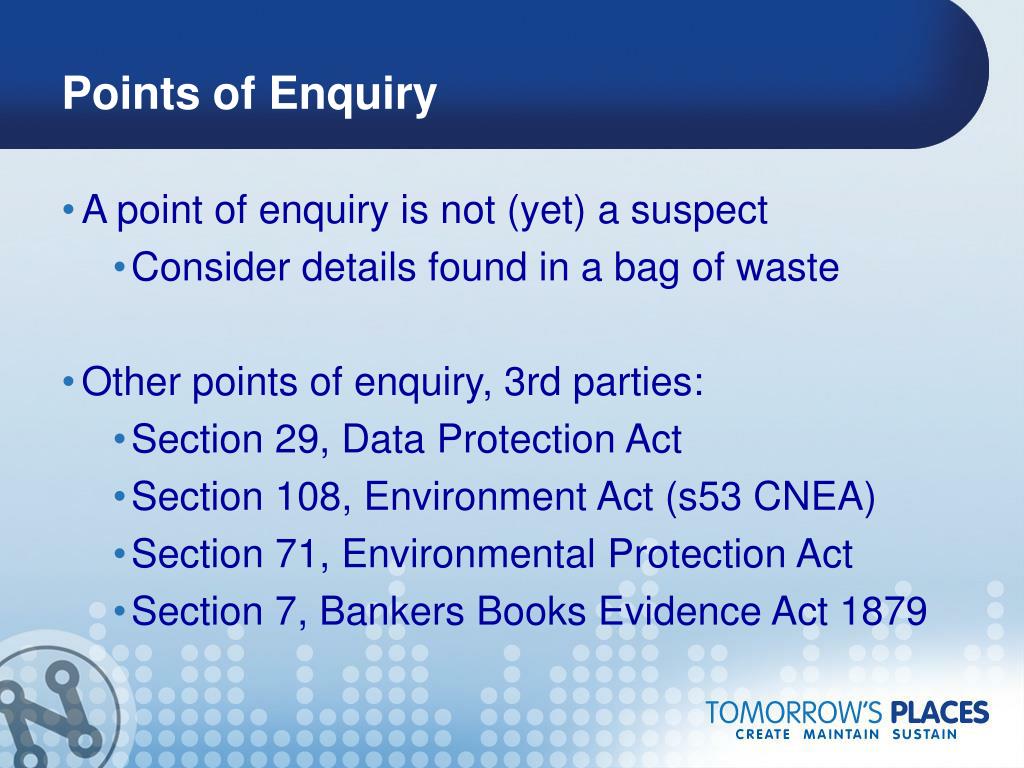 Points of Enquiry

• A point of enquiry is not (yet) a suspect
  • Consider details found in a bag of waste

• Other points of enquiry, 3rd parties:
  • Section 29, Data Protection Act
  • Section 108, Environment Act (s53 CNEA)
  • Section 71, Environmental Protection Act
  • Section 7, Bankers Books Evidence Act 1879

TOMORROW'S PLACES
CREATE MAINTAIN SUSTAIN